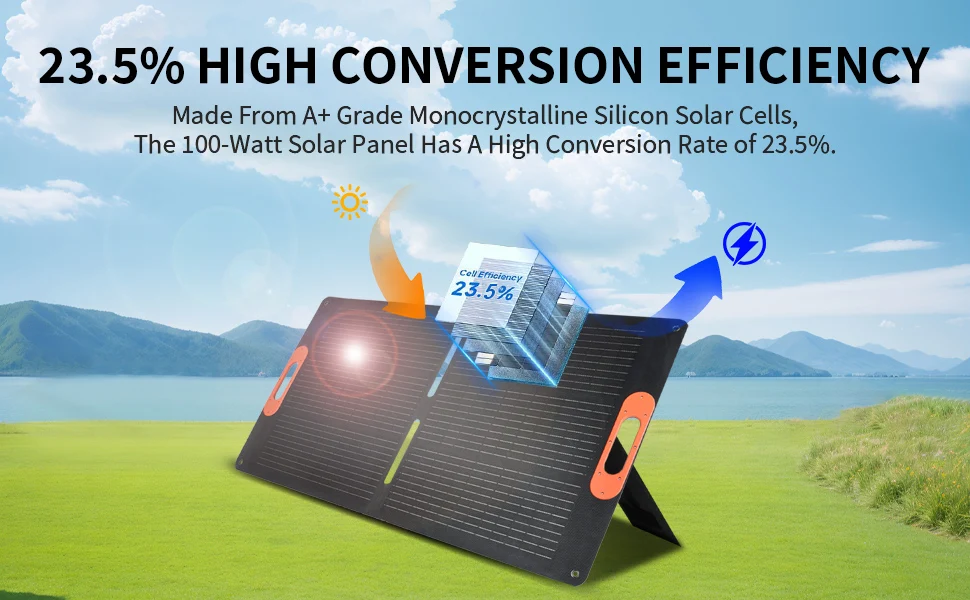 23.5% HIGH CONVERSION EFFICIENCY

Made From A+ Grade Monocrystalline Silicon Solar Cells, The 100-Watt Solar Panel Has A High Conversion Rate of 23.5%.

Cell Efficiency
23.5%